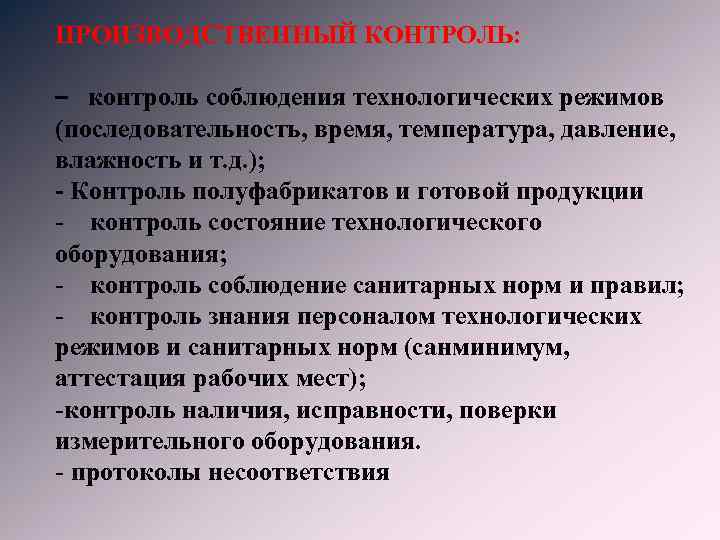 ПРОИЗВОДСТВЕННЫЙ КОНТРОЛЬ:

– контроль соблюдения технологических режимов (последовательность, время, температура, давление, влажность и т.д.);
- Контроль полуфабрикатов и готовой продукции
- контроль состояние технологического оборудования;
- контроль соблюдение санитарных норм и правил;
- контроль знания персоналом технологических режимов и санитарных норм (санминимум, аттестация рабочих мест);
-контроль наличия, исправности, поверки измерительного оборудования.
- протоколы несоответствия